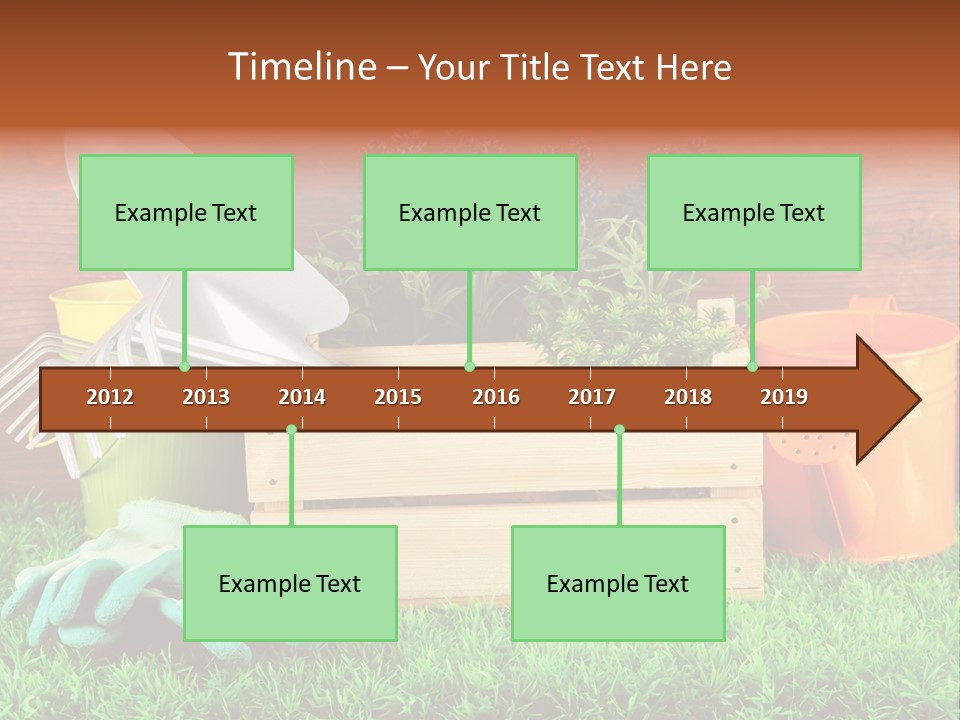 Timeline – Your Title Text Here

Example Text

Example Text

Example Text

2012
2013
2014
2015
2016
2017
2018
2019

Example Text

Example Text